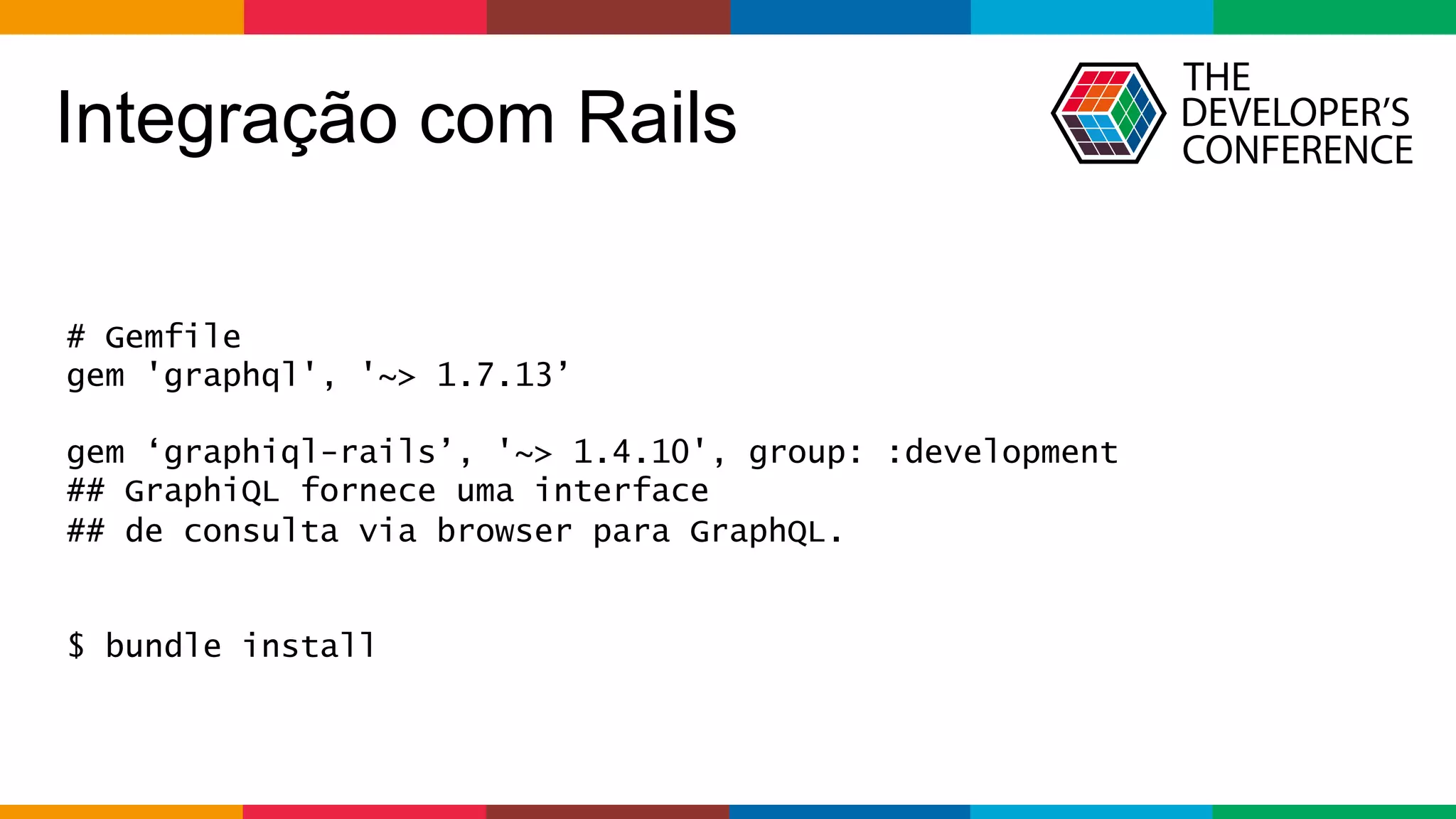 Integração com Rails

THE DEVELOPER'S CONFERENCE

# Gemfile
gem 'graphql', '~> 1.7.13’

gem ‘graphiql-rails’, '~> 1.4.10', group: :development
## GraphiQL fornece uma interface
## de consulta via browser para GraphQL.

$ bundle install